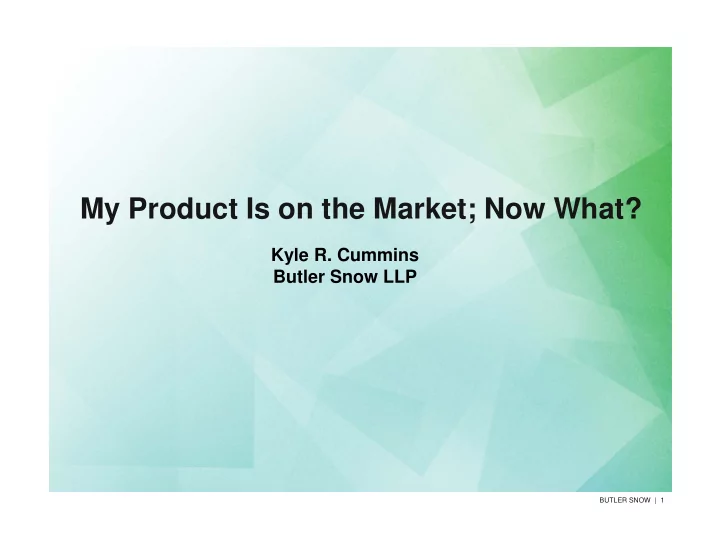 My Product Is on the Market; Now What?

Kyle R. Cummins
Butler Snow LLP

BUTLER SNOW | 1